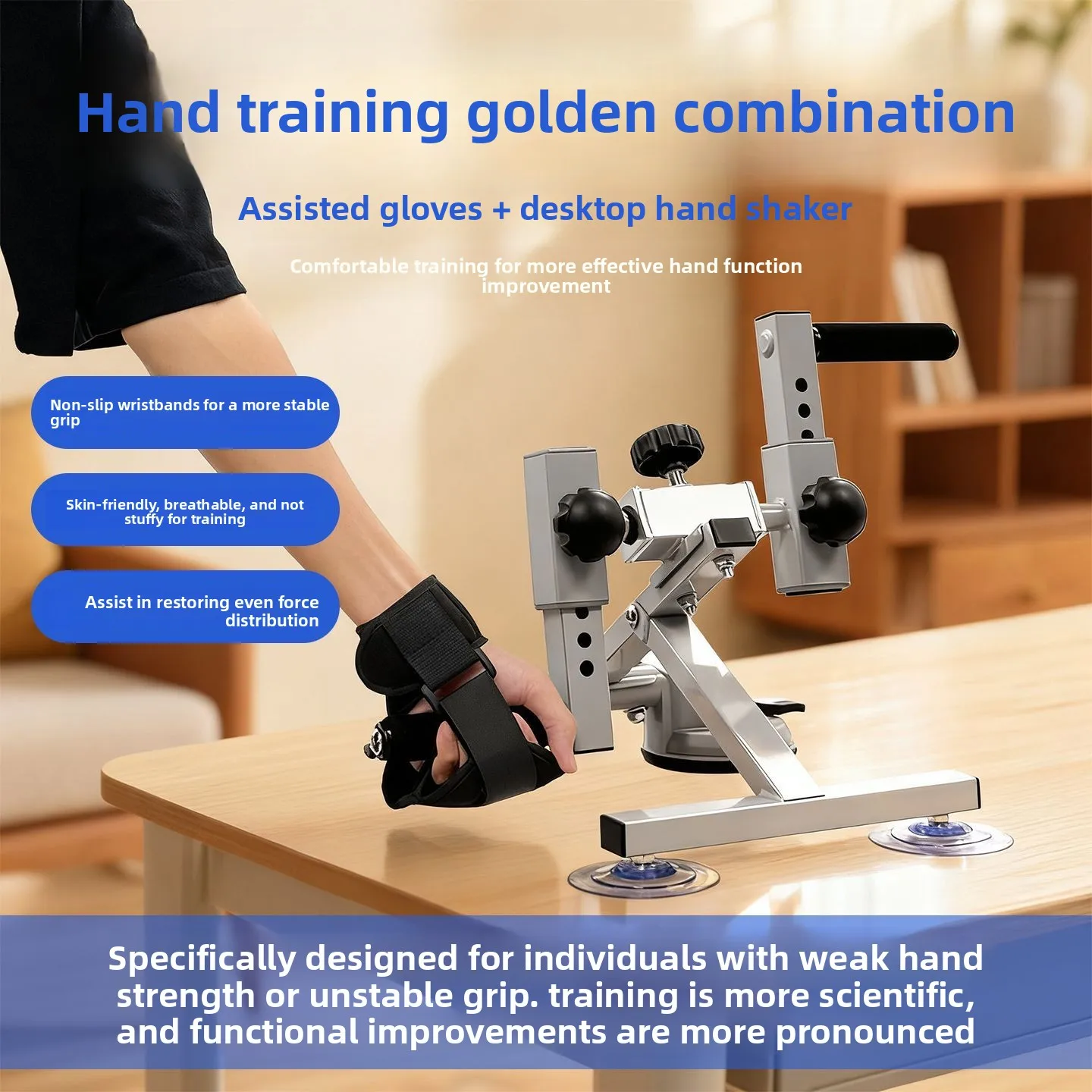 Hand training golden combination

Assisted gloves + desktop hand shaker

Comfortable training for more effective hand function improvement

Non-slip wristbands for a more stable grip

Skin-friendly, breathable, and not stuffy for training

Assist in restoring even force distribution

Specifically designed for individuals with weak hand strength or unstable grip. training is more scientific, and functional improvements are more pronounced